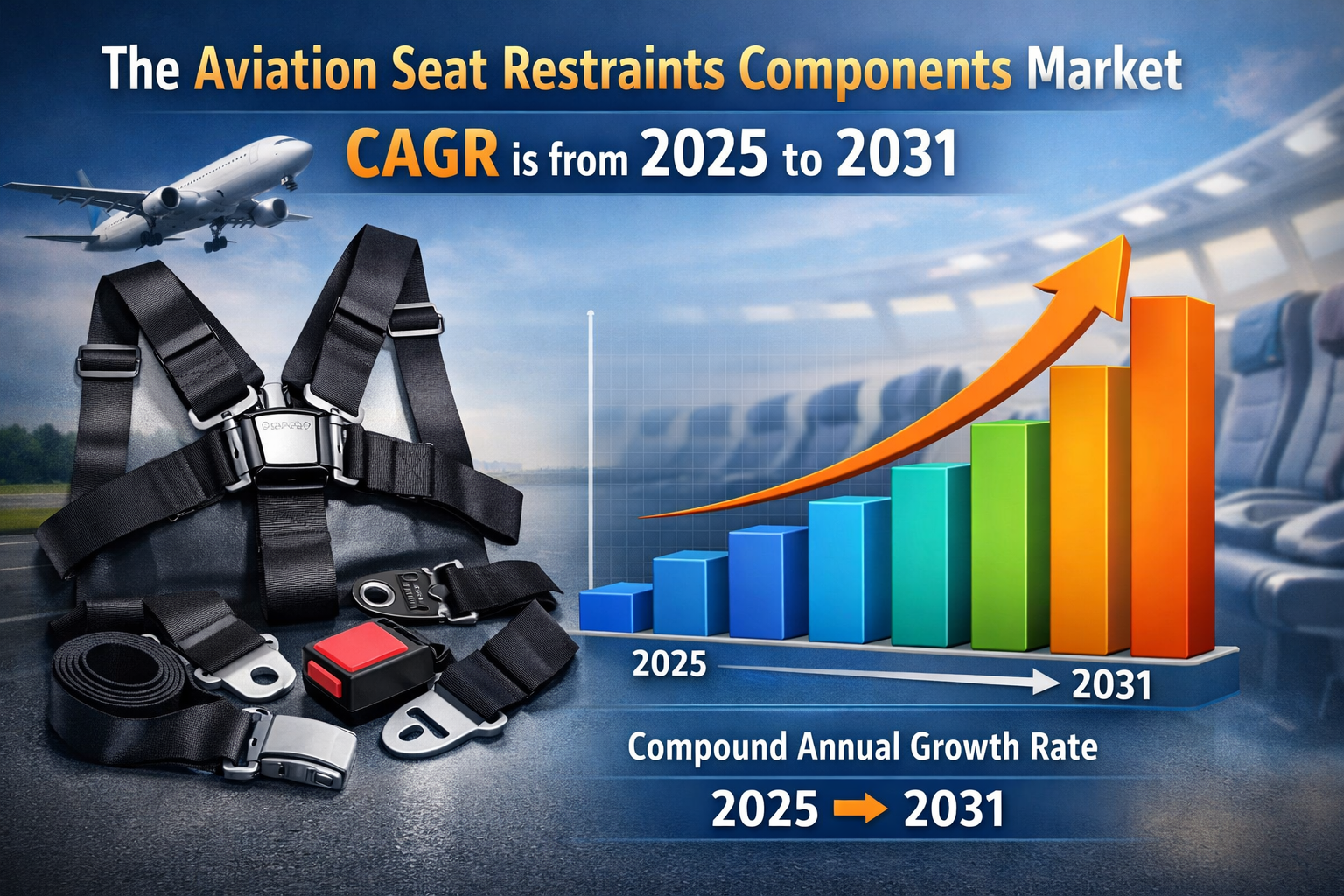 The Aviation Seat Restraints Components Market

CAGR is from 2025 to 2031

2025

2031

Compound Annual Growth Rate

2025 → 2031